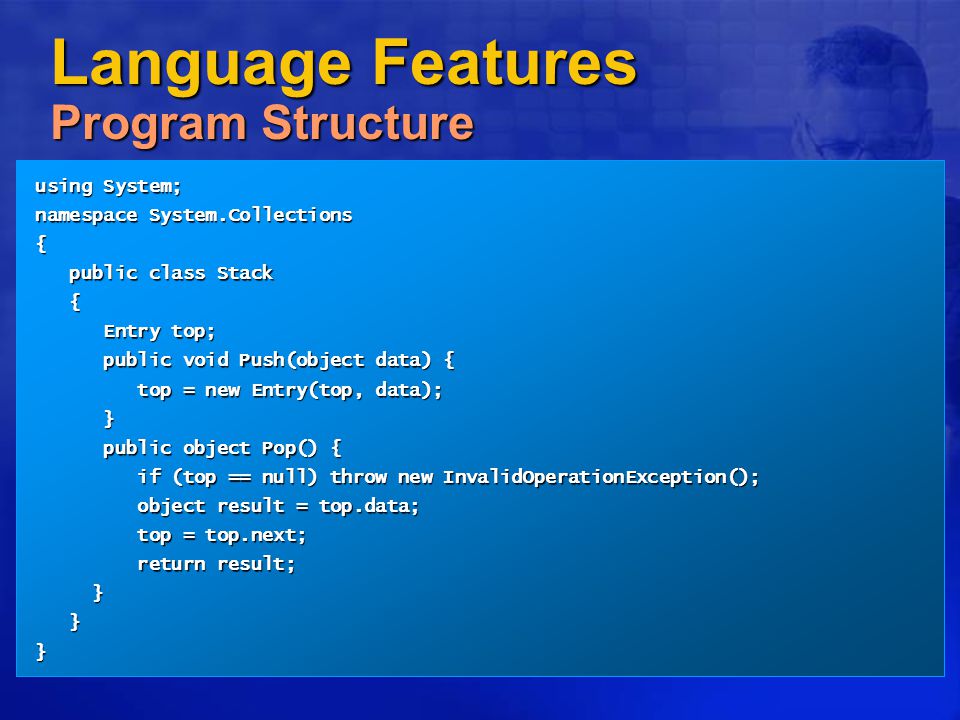 Language Features
Program Structure

using System;
namespace System.Collections
{
public class Stack
{
Entry top;
public void Push(object data) {
top = new Entry(top, data);
}
public object Pop() {
if (top == null) throw new InvalidOperationException();
object result = top.data;
top = top.next;
return result;
}
}
}